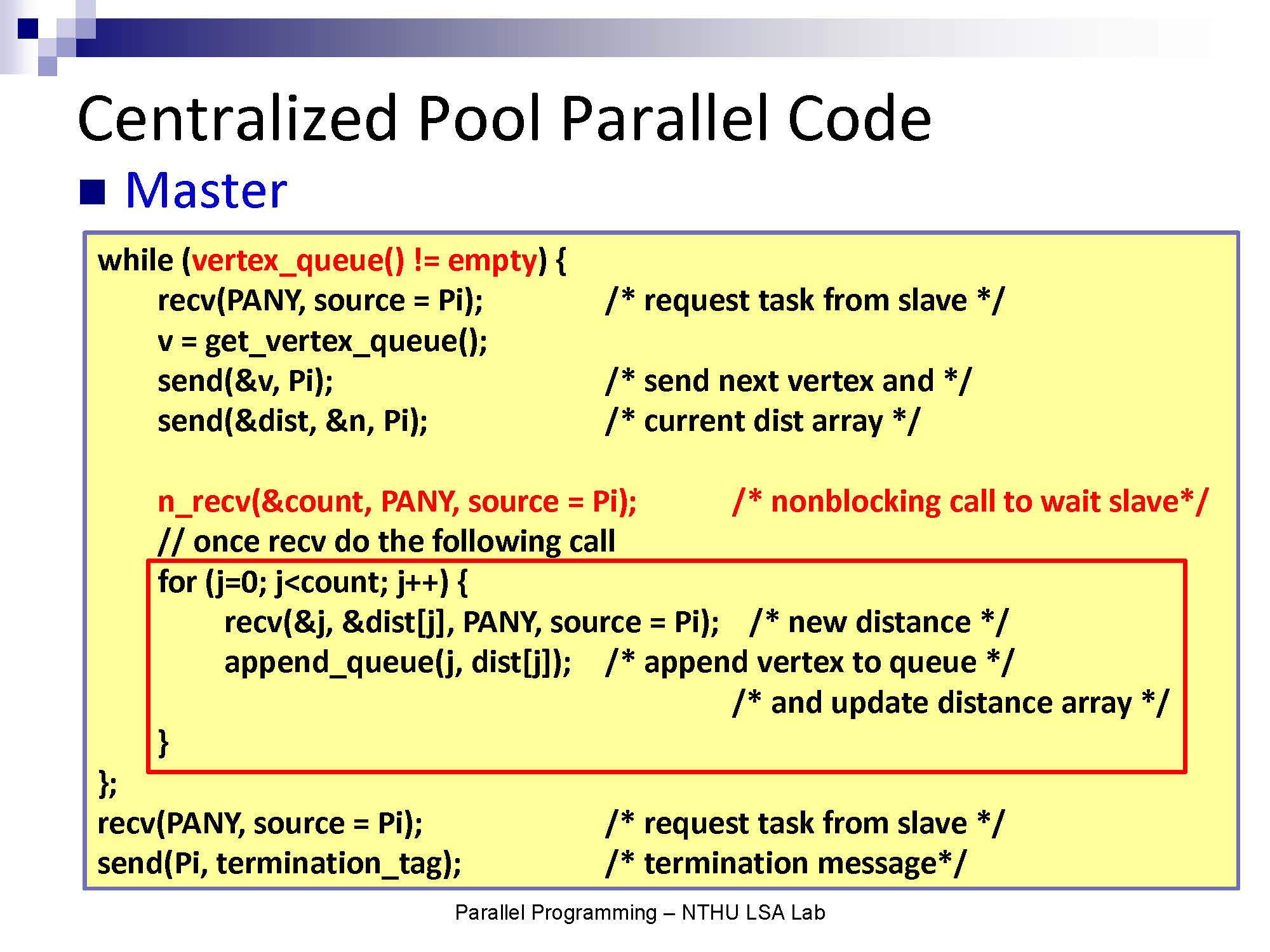 Centralized Pool Parallel Code

Master

while (vertex_queue() != empty) {
recv(PANY, source = Pi); /* request task from slave */
v = get_vertex_queue();
send(&v, Pi); /* send next vertex and */
send(&dist, &n, Pi); /* current dist array */

n_recv(&count, PANY, source = Pi); /* nonblocking call to wait slave*/
// once recv do the following call
for (j=0; j<count; j++) {
recv(&j, &dist[j], PANY, source = Pi); /* new distance */
append_queue(j, dist[j]); /* append vertex to queue */
/* and update distance array */
}
};
recv(PANY, source = Pi); /* request task from slave */
send(Pi, termination_tag); /* termination message*/

Parallel Programming – NTHU LSA Lab